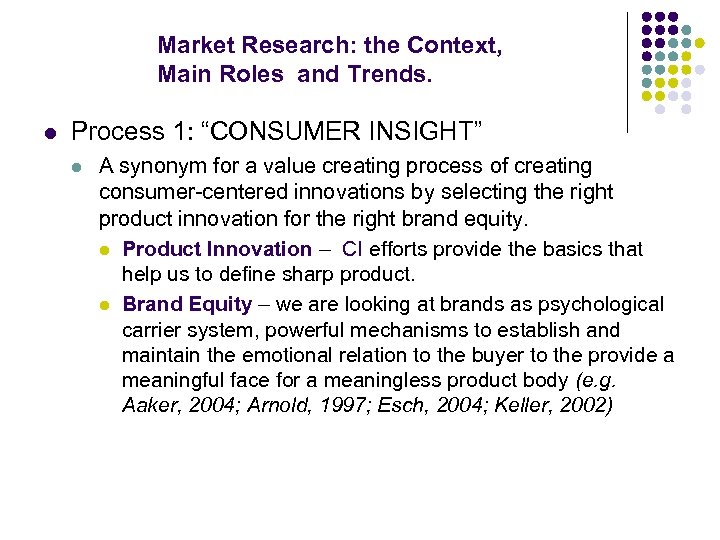 Market Research: the Context, Main Roles and Trends.

Process 1: “CONSUMER INSIGHT”

A synonym for a value creating process of creating consumer-centered innovations by selecting the right product innovation for the right brand equity.

Product Innovation – CI efforts provide the basics that help us to define sharp product.

Brand Equity – we are looking at brands as psychological carrier system, powerful mechanisms to establish and maintain the emotional relation to the buyer to the provide a meaningful face for a meaningless product body (e.g. Aaker, 2004; Arnold, 1997; Esch, 2004; Keller, 2002)